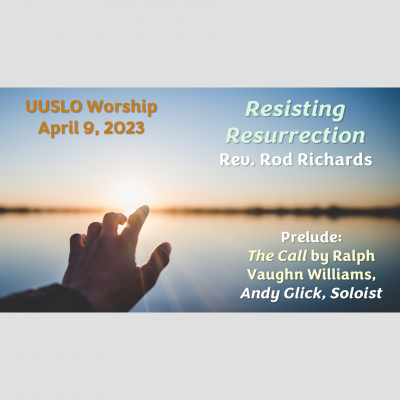 UUSLO Worship
April 9, 2023

Resisting Resurrection
Rev. Rod Richards

Prelude:
The Call by Ralph Vaughn Williams,
Andy Glick, Soloist